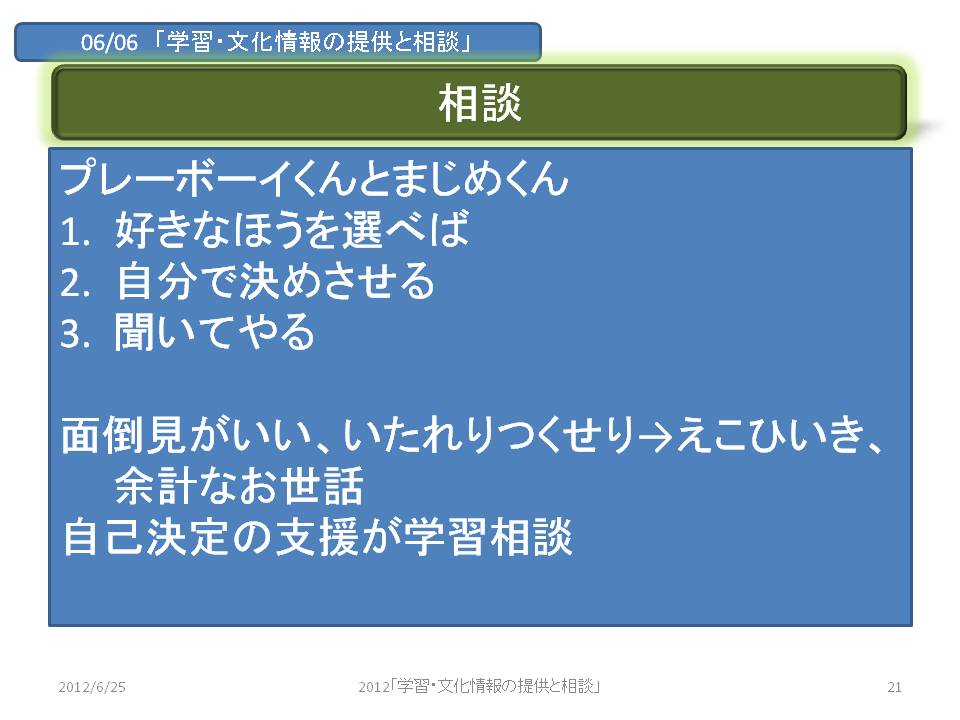 06/06 「学習・文化情報の提供と相談」

相談

プレーボーイくんとまじめくん
1. 好きなほうを選べば
2. 自分で決めさせる
3. 聞いてやる

面倒見がいい、いたれりつくせり→えこひいき、余計なお世話
自己決定の支援が学習相談

2012/6/25 2012「学習・文化情報の提供と相談」 21